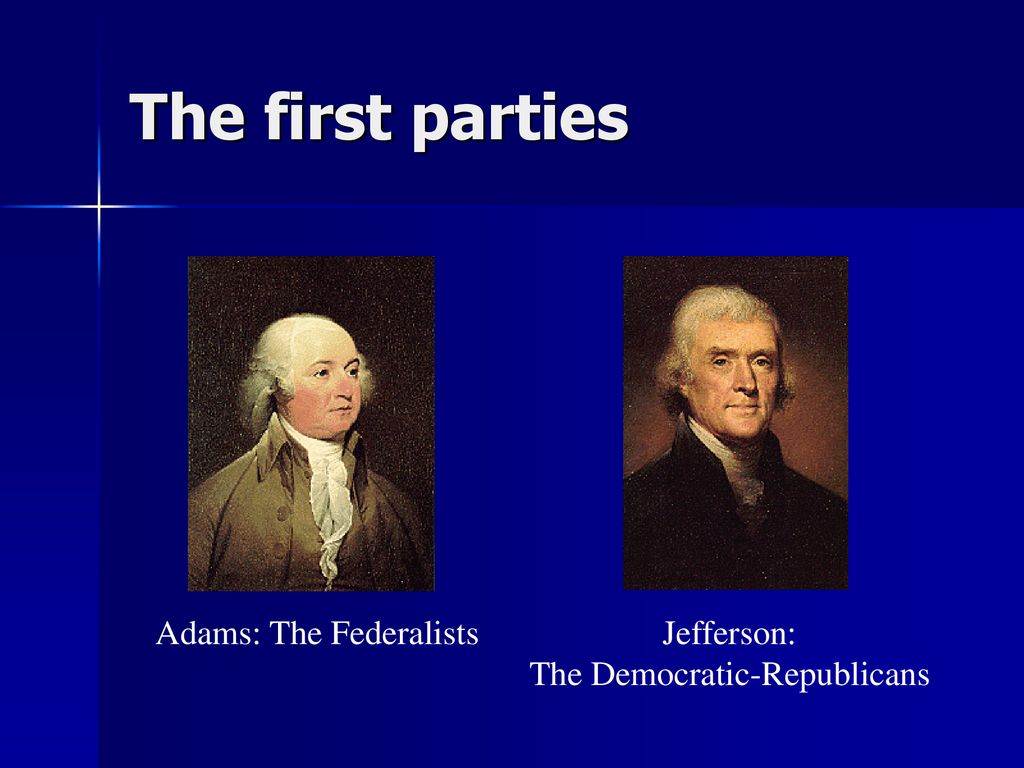 The first parties

Adams: The Federalists

Jefferson:
The Democratic-Republicans